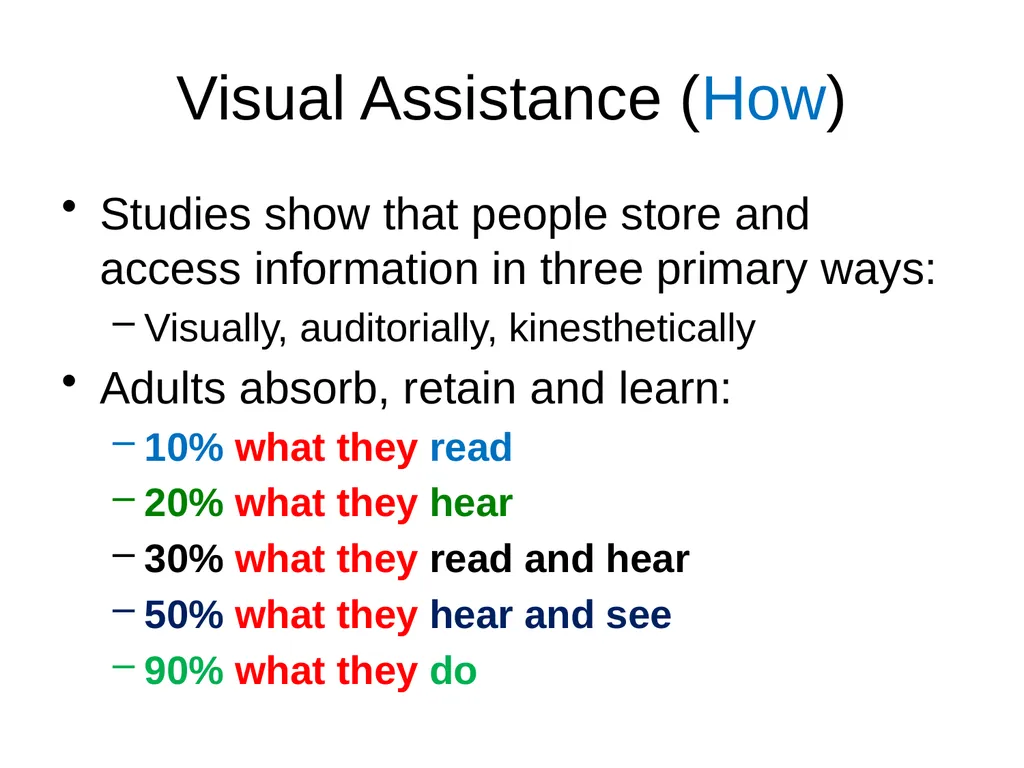 Visual Assistance (How)

• Studies show that people store and access information in three primary ways:
  - Visually, auditorially, kinesthetically
• Adults absorb, retain and learn:
  - 10% what they read
  - 20% what they hear
  - 30% what they read and hear
  - 50% what they hear and see
  - 90% what they do